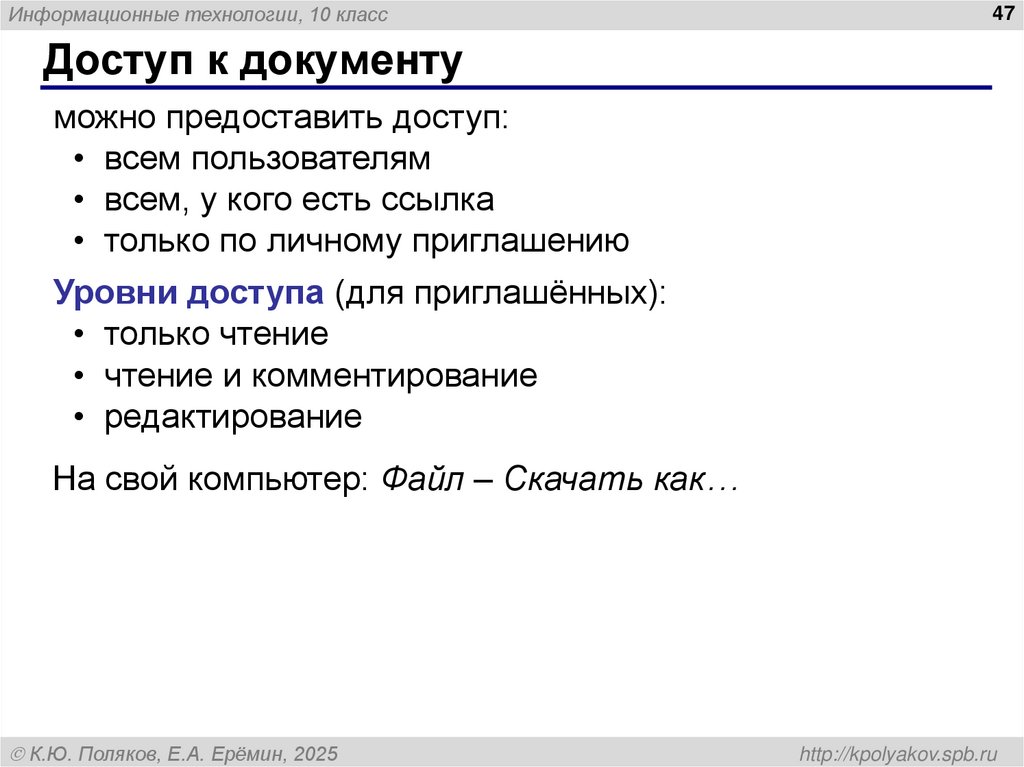 Информационные технологии, 10 класс

47

Доступ к документу

можно предоставить доступ:
• всем пользователям
• всем, у кого есть ссылка
• только по личному приглашению

Уровни доступа (для приглашённых):
• только чтение
• чтение и комментирование
• редактирование

На свой компьютер: Файл – Скачать как…

© К.Ю. Поляков, Е.А. Ерёмин, 2025

http://kpolyakov.spb.ru